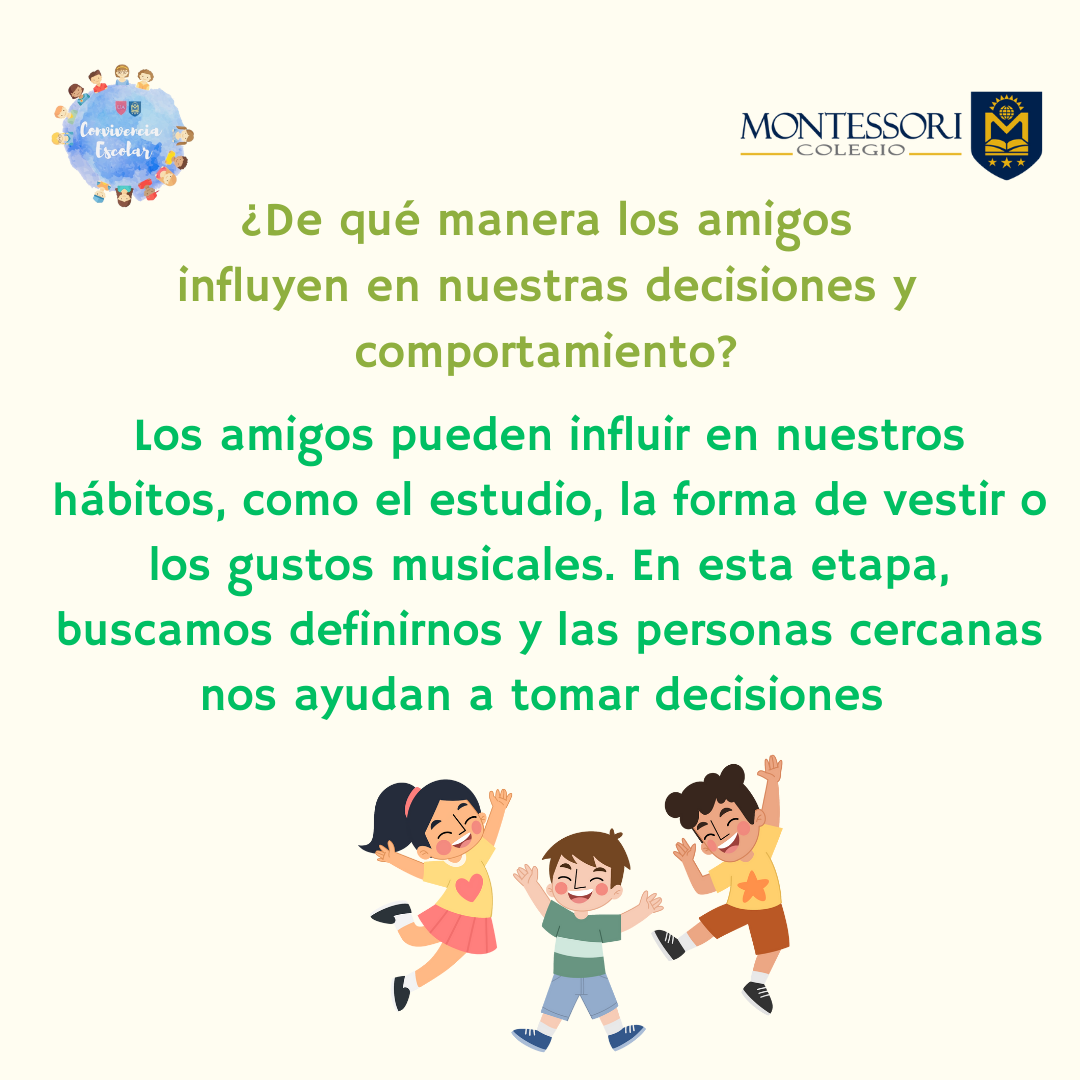 Convivencia Escolar

MONTESSORI
COLEGIO

¿De qué manera los amigos influyen en nuestras decisiones y comportamiento?

Los amigos pueden influir en nuestros hábitos, como el estudio, la forma de vestir o los gustos musicales. En esta etapa, buscamos definirnos y las personas cercanas nos ayudan a tomar decisiones